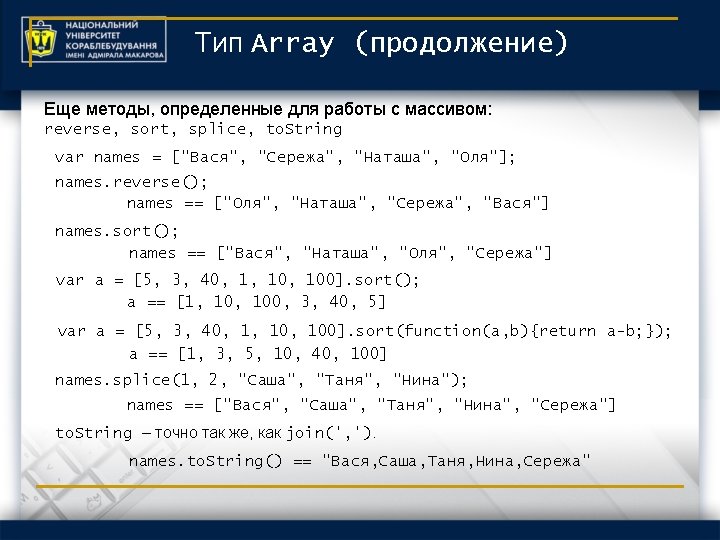 НАЦІОНАЛЬНИЙ УНІВЕРСИТЕТ КОРАБЛЕБУДУВАННЯ ІМЕНІ АДМІРАЛА МАКАРОВА

Тип Array (продолжение)

Еще методы, определенные для работы с массивом:
reverse, sort, splice, toString

var names = ["Вася", "Сережа", "Наташа", "Оля"];

names.reverse();
names == ["Оля", "Наташа", "Сережа", "Вася"]

names.sort();
names == ["Вася", "Наташа", "Оля", "Сережа"]

var a = [5, 3, 40, 1, 10, 100].sort();
a == [1, 10, 100, 3, 40, 5]

var a = [5, 3, 40, 1, 10, 100].sort(function(a,b){return a-b;});
a == [1, 3, 5, 10, 40, 100]

names.splice(1, 2, "Саша", "Таня", "Нина");
names == ["Вася", "Саша", "Таня", "Нина", "Сережа"]

toString – точно так же, как join(',').

names.toString() == "Вася,Саша,Таня,Нина,Сережа"